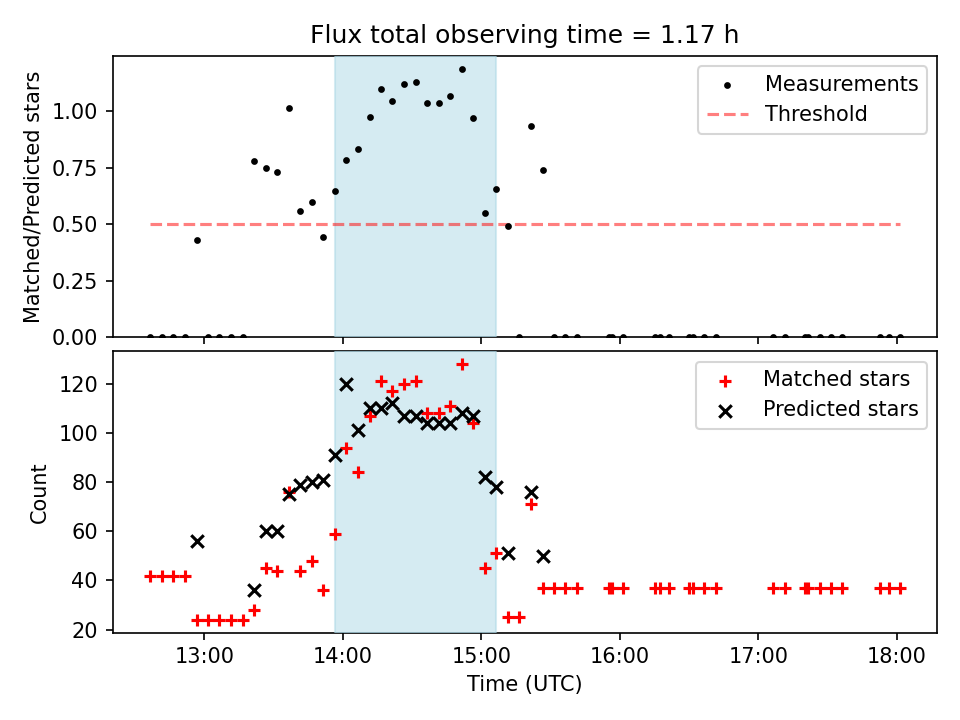 Flux total observing time = 1.17 h

Matched/Predicted stars

1.00
0.75
0.50
0.25
0.00

Measurements
Threshold

Count

120
100
80
60
40
20

Matched stars
Predicted stars

13:00
14:00
15:00
16:00
17:00
18:00

Time (UTC)